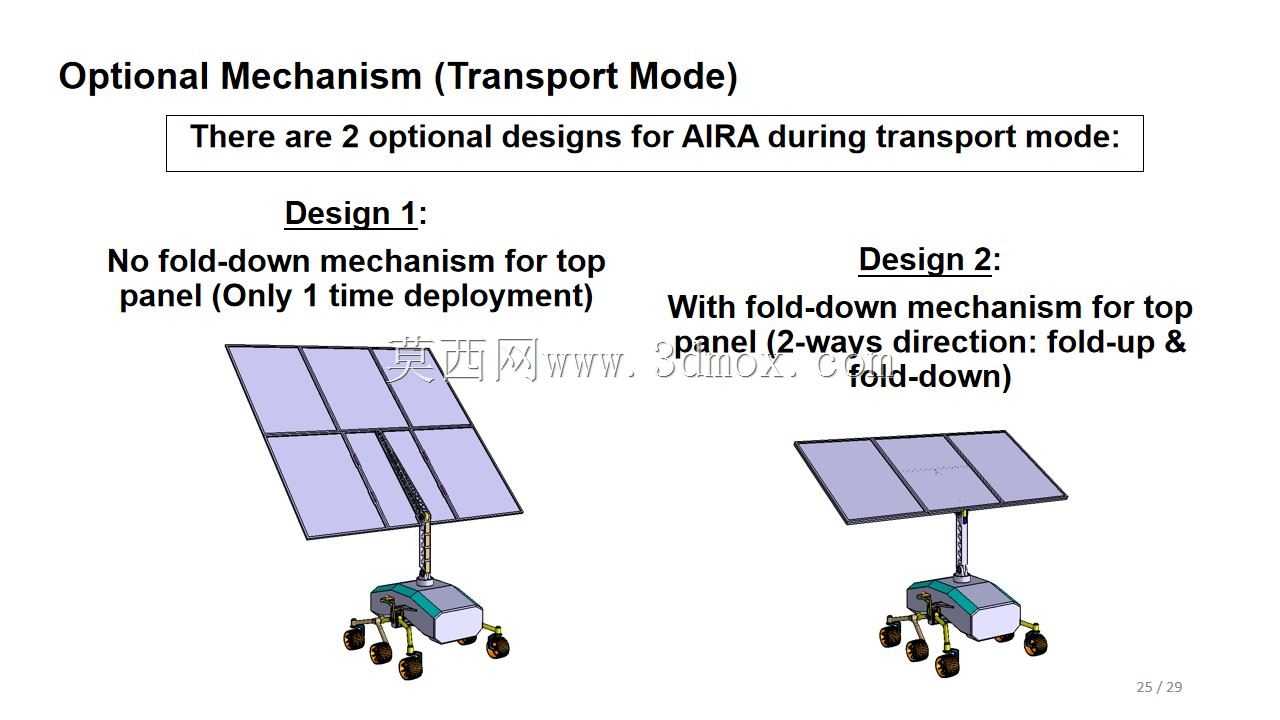 Optional Mechanism (Transport Mode)

There are 2 optional designs for AIRA during transport mode:

Design 1:

No fold-down mechanism for top panel (Only 1 time deployment)

Design 2:

With fold-down mechanism for top panel (2-ways direction: fold-up & fold-down)

莫西网www.3dmox.com

25 / 29